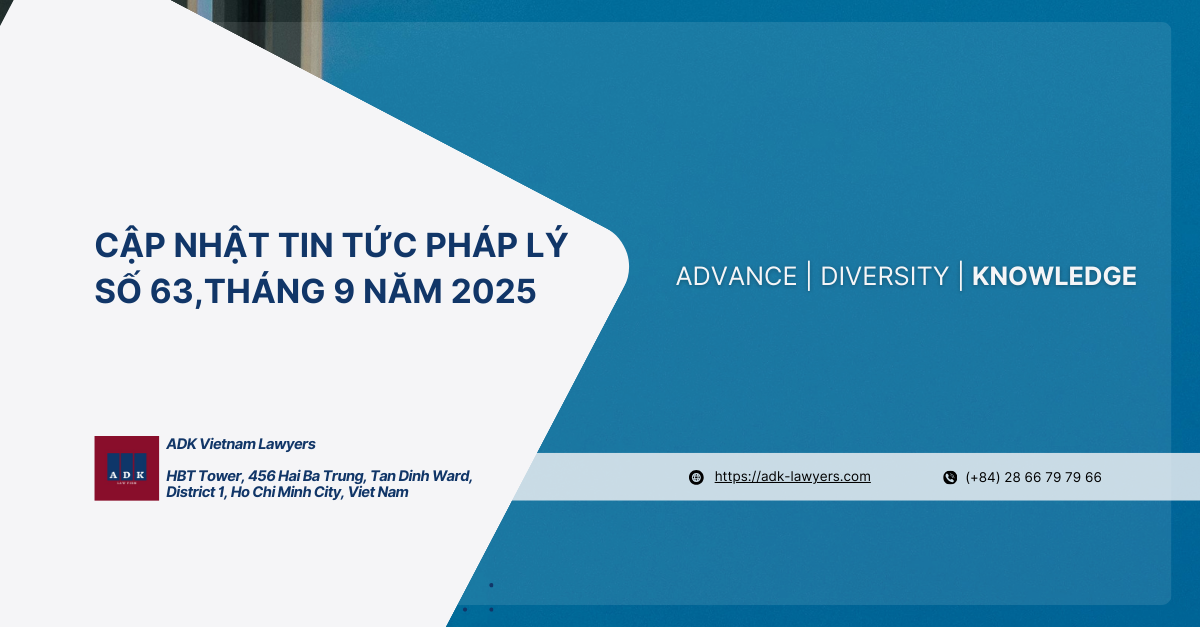 CẬP NHẬT TIN TỨC PHÁP LÝ SỐ 63,THÁNG 9 NĂM 2025

ADVANCE | DIVERSITY | KNOWLEDGE

ADK
LAW FIRM

ADK Vietnam Lawyers

HBT Tower, 456 Hai Ba Trung, Tan Dinh Ward, District 1, Ho Chi Minh City, Viet Nam

https://adk-lawyers.com

(+84) 28 66 79 79 66